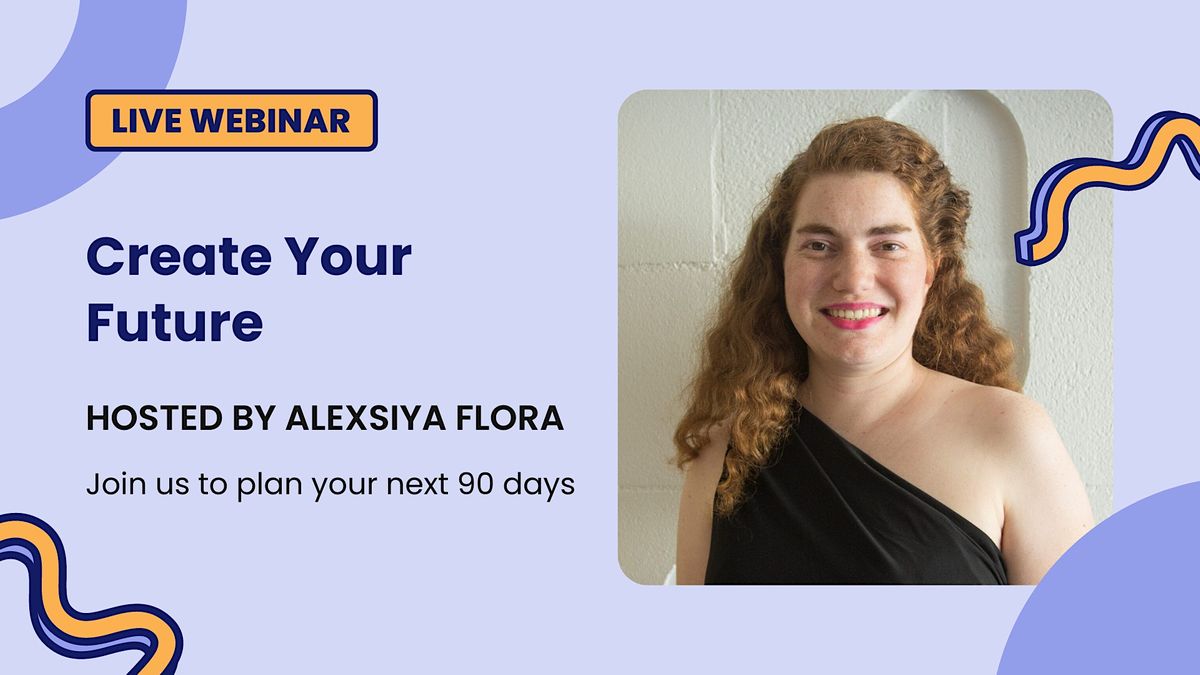 LIVE WEBINAR

Create Your Future

HOSTED BY ALEXSIYA FLORA

Join us to plan your next 90 days